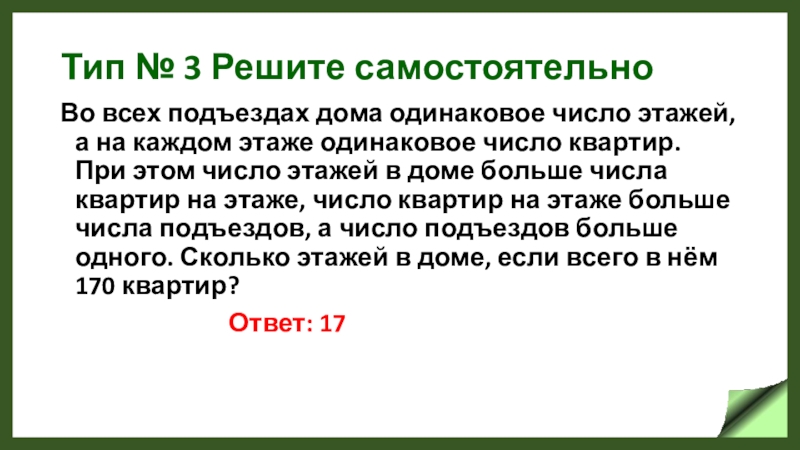 Тип № 3 Решите самостоятельно

Во всех подъездах дома одинаковое число этажей, а на каждом этаже одинаковое число квартир. При этом число этажей в доме больше числа квартир на этаже, число квартир на этаже больше числа подъездов, а число подъездов больше одного. Сколько этажей в доме, если всего в нём 170 квартир?

Ответ: 17